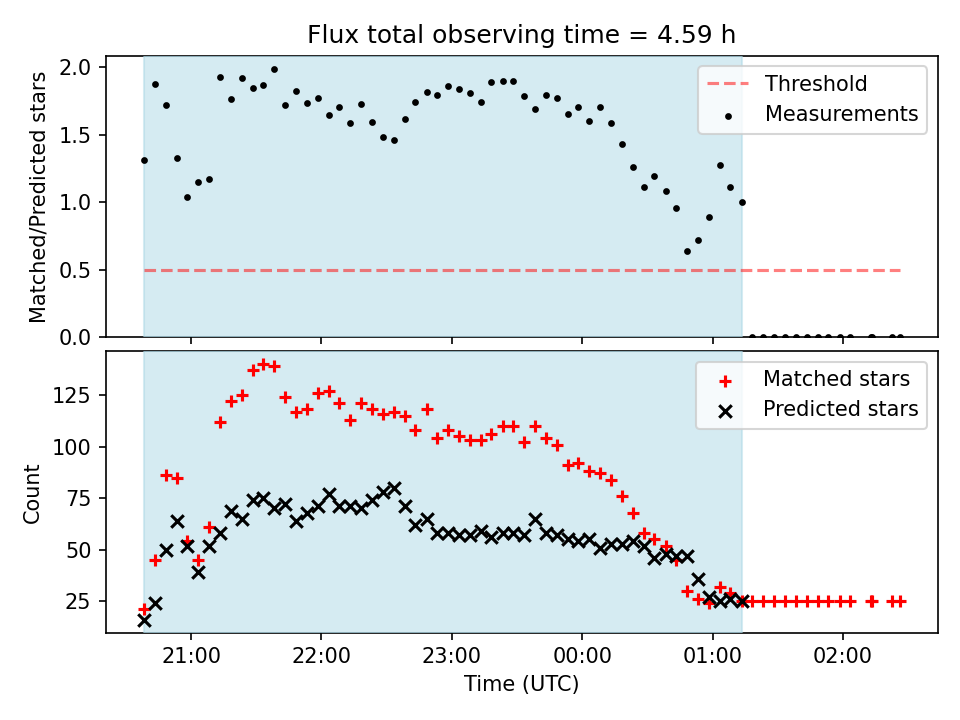 Flux total observing time = 4.59 h

Matched/Predicted stars

2.0
1.5
1.0
0.5
0.0

Threshold
Measurements

Count

125
100
75
50
25

Matched stars
Predicted stars

21:00 22:00 23:00 00:00 01:00 02:00

Time (UTC)